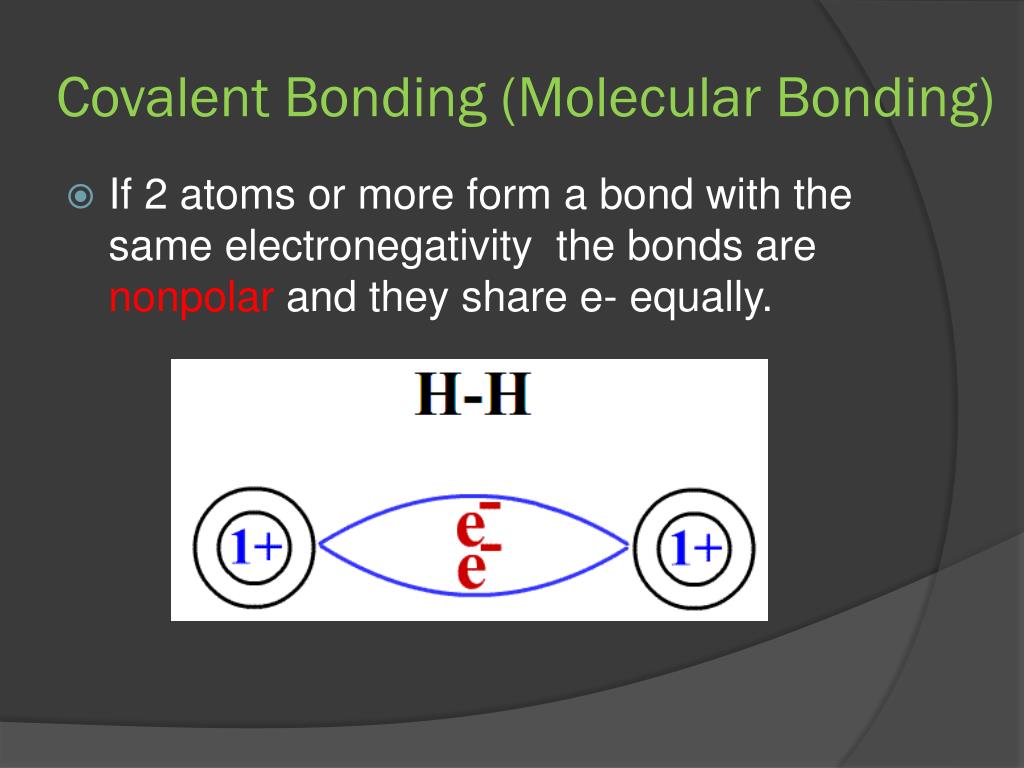 Covalent Bonding (Molecular Bonding)

If 2 atoms or more form a bond with the same electronegativity the bonds are nonpolar and they share e- equally.

H-H

1+

$e^-$
$e^-$

1+